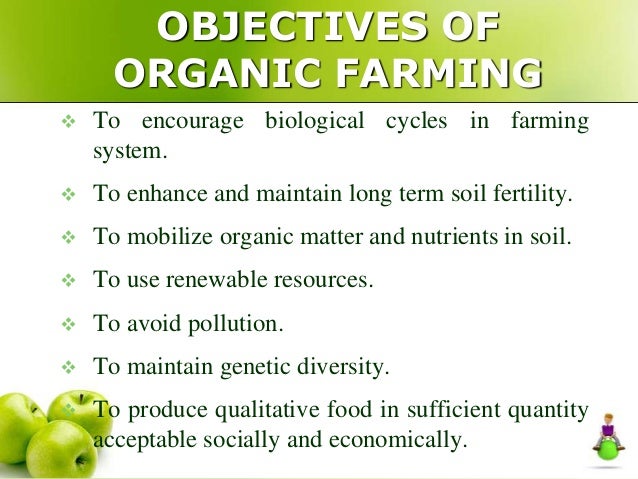 OBJECTIVES OF ORGANIC FARMING

❖ To encourage biological cycles in farming system.

❖ To enhance and maintain long term soil fertility.

❖ To mobilize organic matter and nutrients in soil.

❖ To use renewable resources.

❖ To avoid pollution.

❖ To maintain genetic diversity.

❖ To produce qualitative food in sufficient quantity acceptable socially and economically.